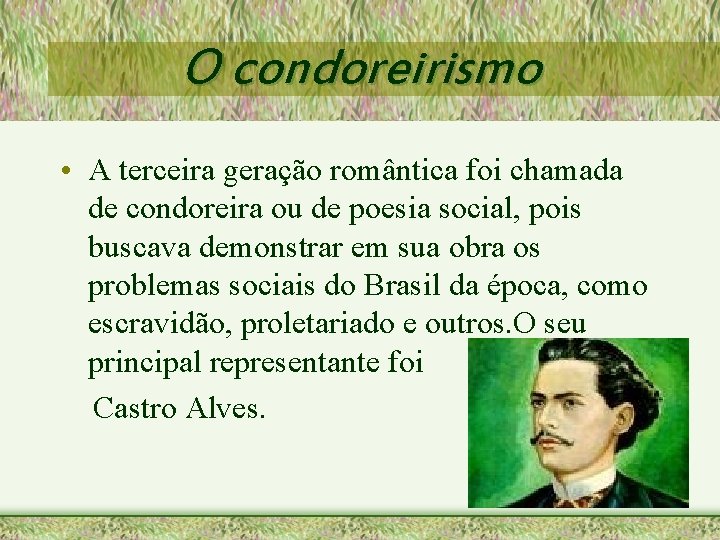 O condoreirismo

• A terceira geração romântica foi chamada de condoreira ou de poesia social, pois buscava demonstrar em sua obra os problemas sociais do Brasil da época, como escravidão, proletariado e outros.O seu principal representante foi
Castro Alves.